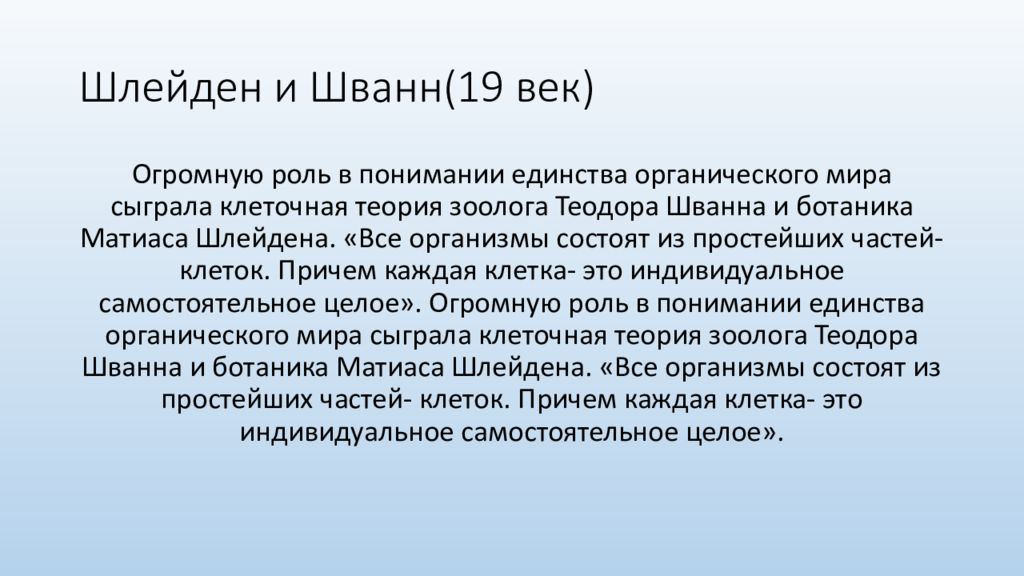 Шлейден и Шванн(19 век)

Огромную роль в понимании единства органического мира сыграла клеточная теория зоолога Теодора Шванна и ботаника Матиаса Шлейдена. «Все организмы состоят из простейших частей- клеток. Причем каждая клетка- это индивидуальное самостоятельное целое». Огромную роль в понимании единства органического мира сыграла клеточная теория зоолога Теодора Шванна и ботаника Матиаса Шлейдена. «Все организмы состоят из простейших частей- клеток. Причем каждая клетка- это индивидуальное самостоятельное целое».